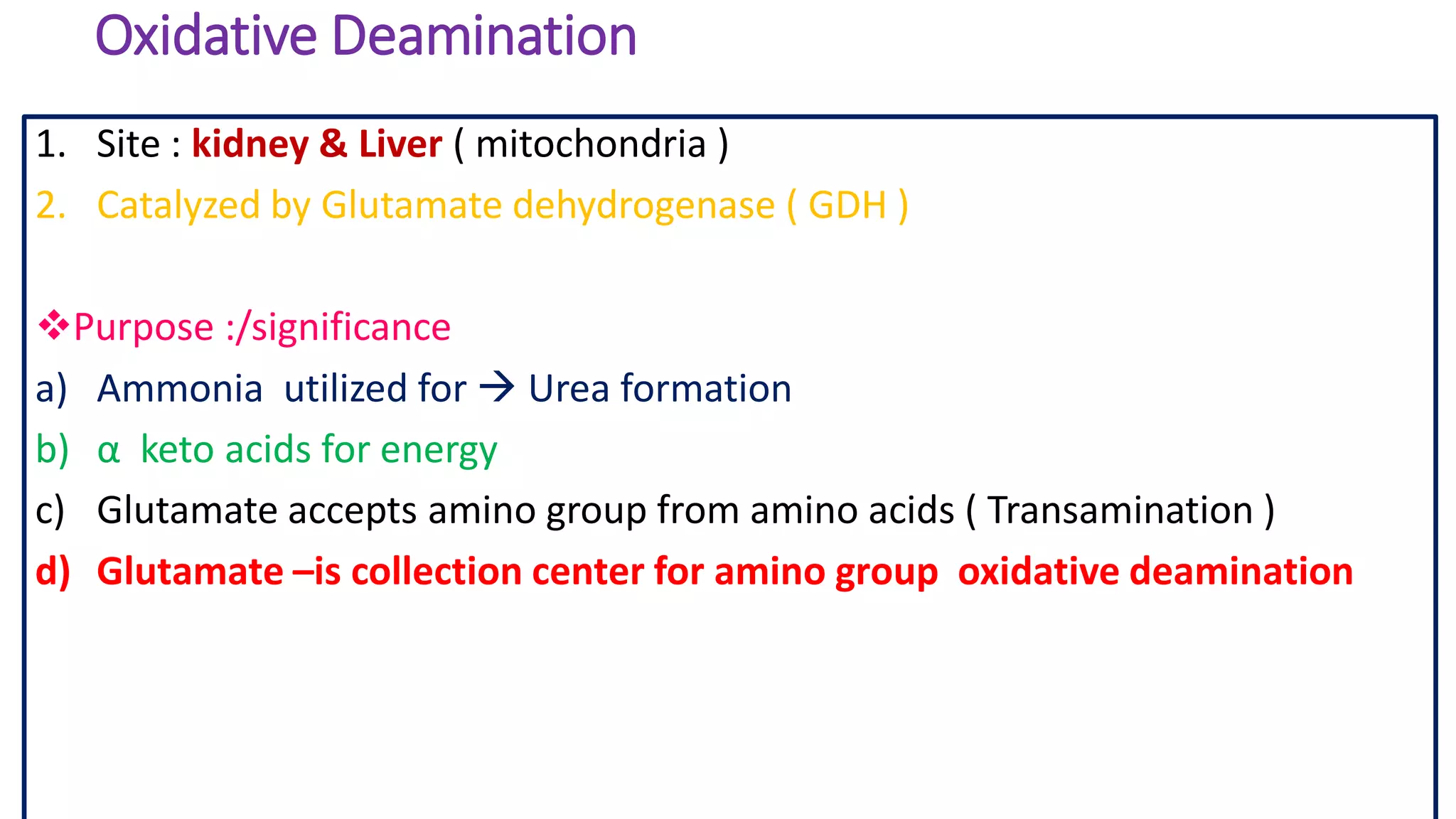 Oxidative Deamination

1. Site : kidney & Liver ( mitochondria )
2. Catalyzed by Glutamate dehydrogenase ( GDH )

❖Purpose :/significance
a) Ammonia utilized for → Urea formation
b) α keto acids for energy
c) Glutamate accepts amino group from amino acids ( Transamination )
d) Glutamate –is collection center for amino group oxidative deamination